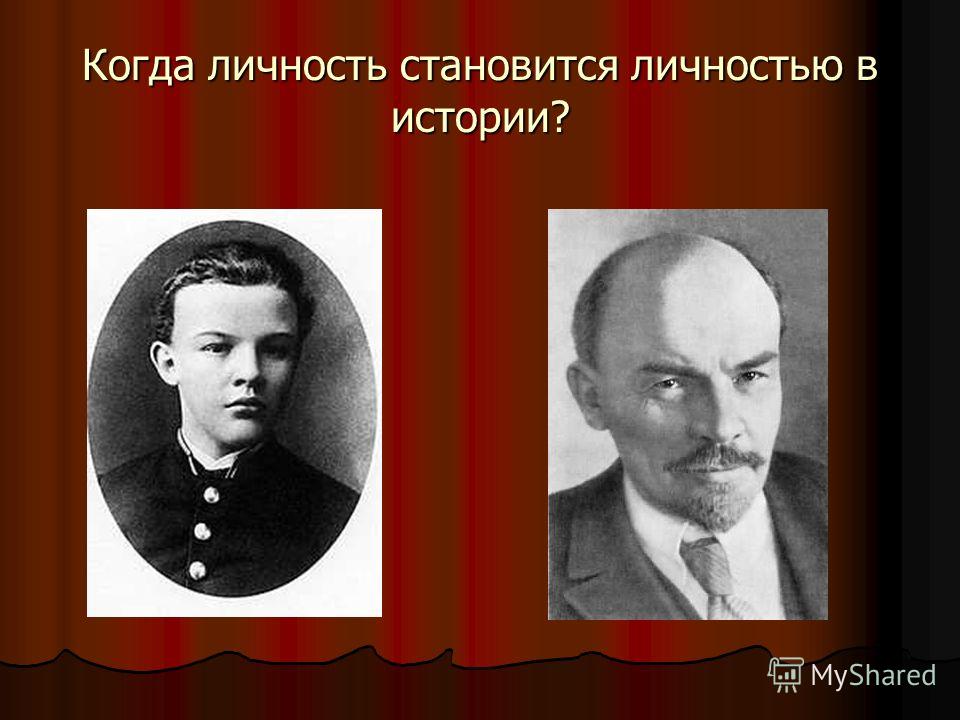 Когда личность становится личностью в истории?

MyShared